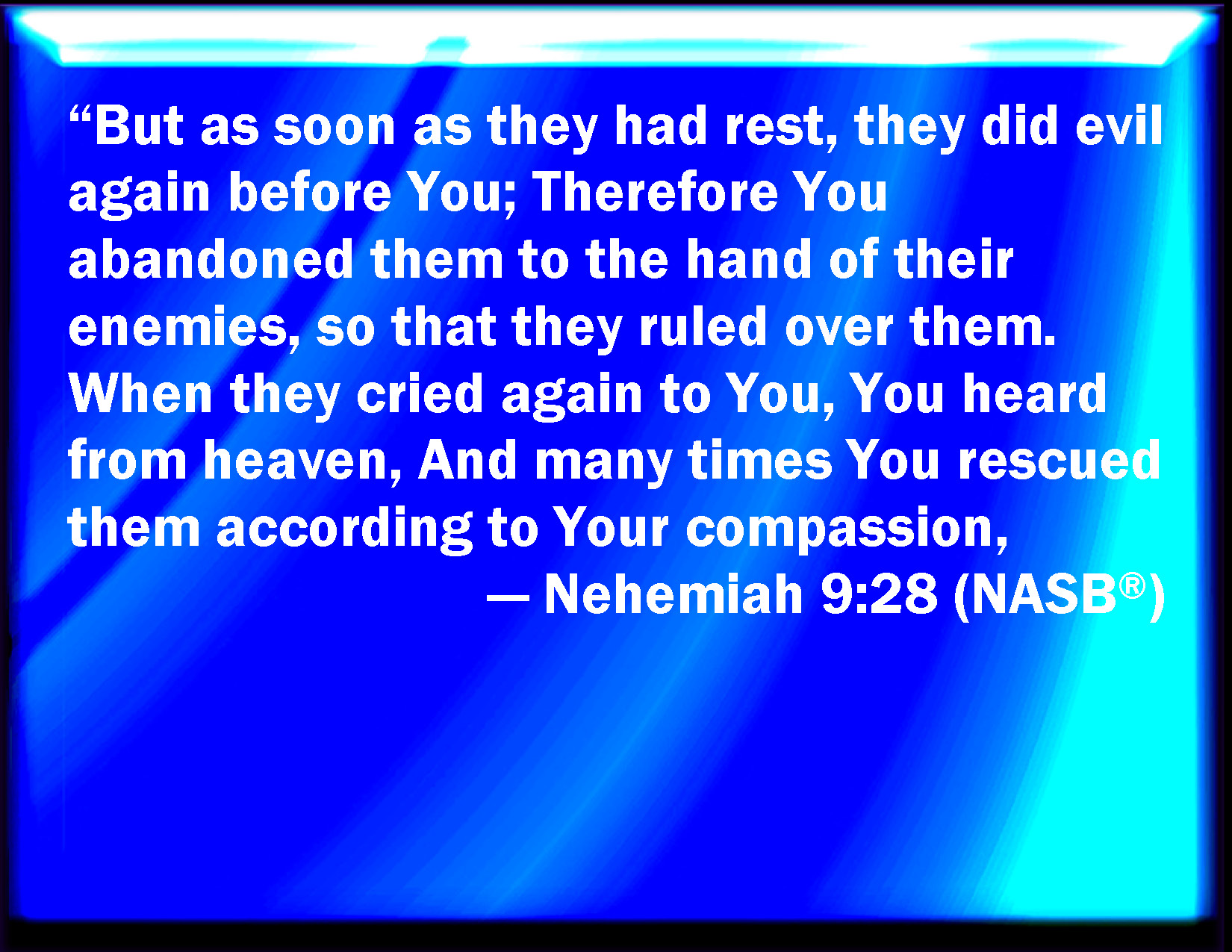 “But as soon as they had rest, they did evil again before You; Therefore You abandoned them to the hand of their enemies, so that they ruled over them. When they cried again to You, You heard from heaven, And many times You rescued them according to Your compassion,

— Nehemiah 9:28 (NASB®)